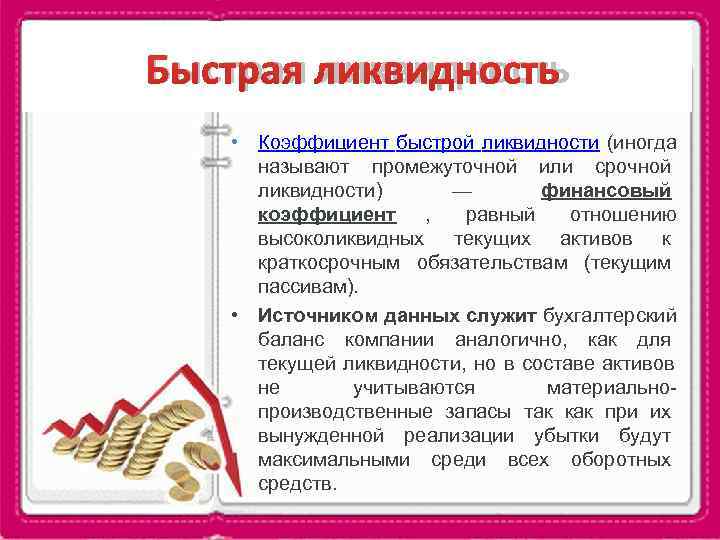 Быстрая ликвидность

• Коэффициент быстрой ликвидности (иногда называют промежуточной или срочной ликвидности) — финансовый коэффициент , равный отношению высоколиквидных текущих активов к краткосрочным обязательствам (текущим пассивам).

• Источником данных служит бухгалтерский баланс компании аналогично, как для текущей ликвидности, но в составе активов не учитываются материально-производственные запасы так как при их вынужденной реализации убытки будут максимальными среди всех оборотных средств.